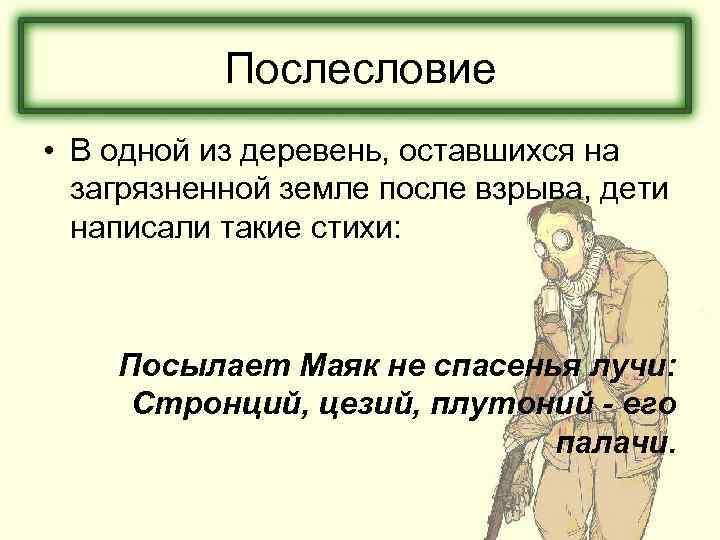 Послесловие

• В одной из деревень, оставшихся на загрязненной земле после взрыва, дети написали такие стихи:

Посылает Маяк не спасенья лучи:
Стронций, цезий, плутоний - его палачи.